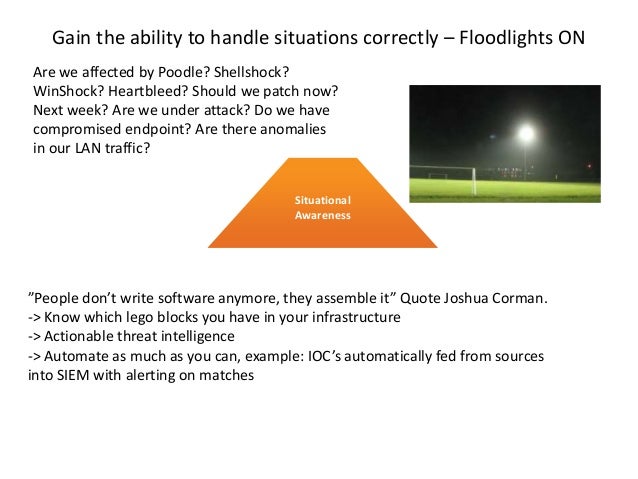 Gain the ability to handle situations correctly – Floodlights ON

Are we affected by Poodle? Shellshock? WinShock? Heartbleed? Should we patch now? Next week? Are we under attack? Do we have compromised endpoint? Are there anomalies in our LAN traffic?

Situational Awareness

”People don’t write software anymore, they assemble it” Quote Joshua Corman.
-> Know which lego blocks you have in your infrastructure
-> Actionable threat intelligence
-> Automate as much as you can, example: IOC’s automatically fed from sources into SIEM with alerting on matches